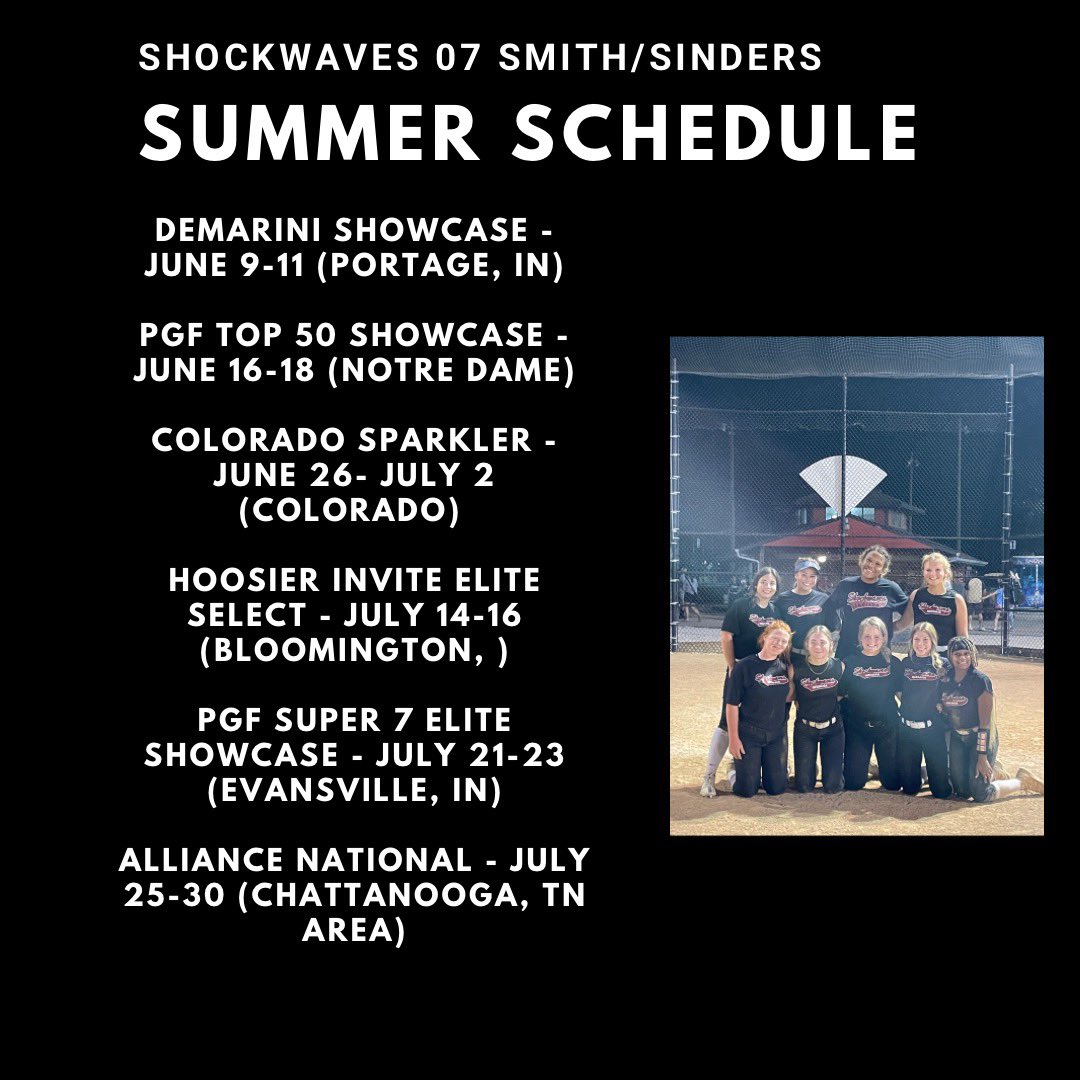 SHOCKWAVES 07 SMITH/SINDERS

SUMMER SCHEDULE

DEMARINI SHOWCASE - JUNE 9-11 (PORTAGE, IN)

PGF TOP 50 SHOWCASE - JUNE 16-18 (NOTRE DAME)

COLORADO SPARKLER - JUNE 26- JULY 2 (COLORADO)

HOOSIER INVITE ELITE SELECT - JULY 14-16 (BLOOMINGTON, )

PGF SUPER 7 ELITE SHOWCASE - JULY 21-23 (EVANSVILLE, IN)

ALLIANCE NATIONAL - JULY 25-30 (CHATTANOOGA, TN AREA)